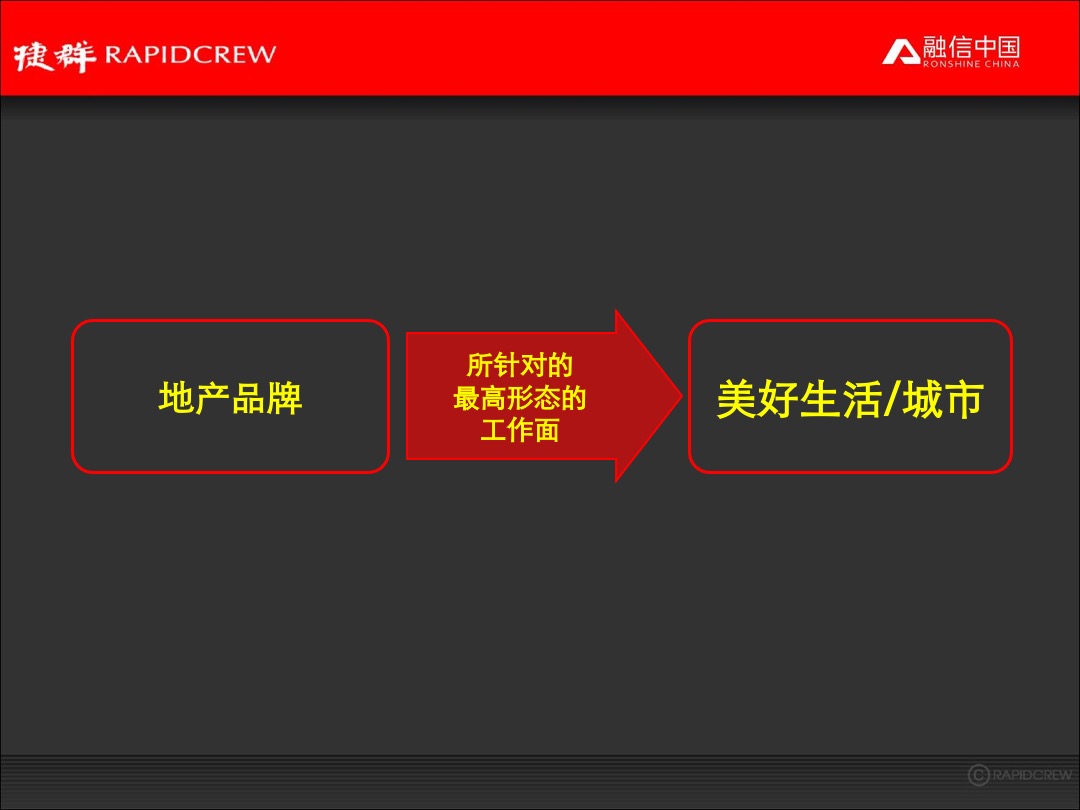 捷群 RAPIDCREW

融信中国
RONSHINE CHINA

地产品牌

所针对的
最高形态的
工作面

美好生活/城市

© RAPIDCREW